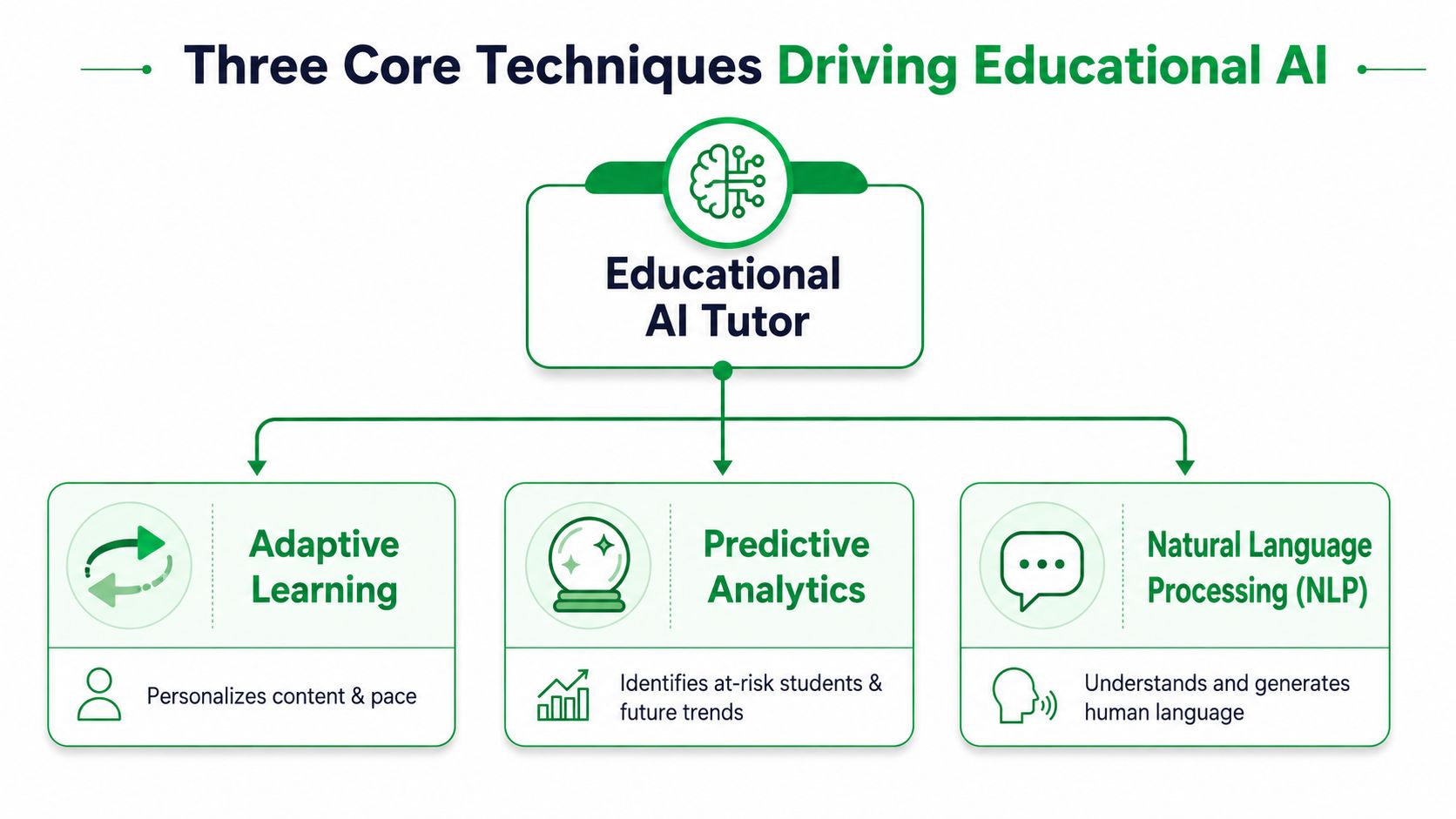 Three Core Techniques Driving Educational AI

Educational AI Tutor

Adaptive Learning

Personalizes content & pace

Predictive Analytics

Identifies at-risk students & future trends

Natural Language Processing (NLP)

Understands and generates human language